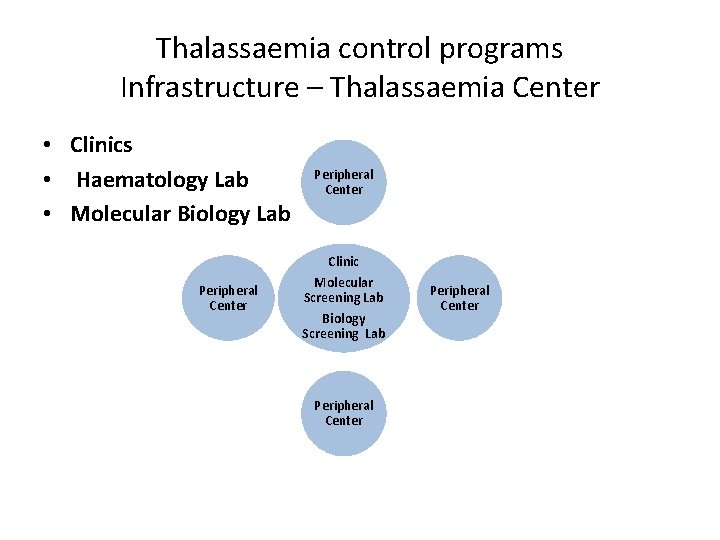 Thalassaemia control programs
Infrastructure – Thalassaemia Center

• Clinics
• Haematology Lab
• Molecular Biology Lab

Peripheral Center

Peripheral Center

Clinic
Molecular Screening Lab
Biology Screening Lab

Peripheral Center

Peripheral Center